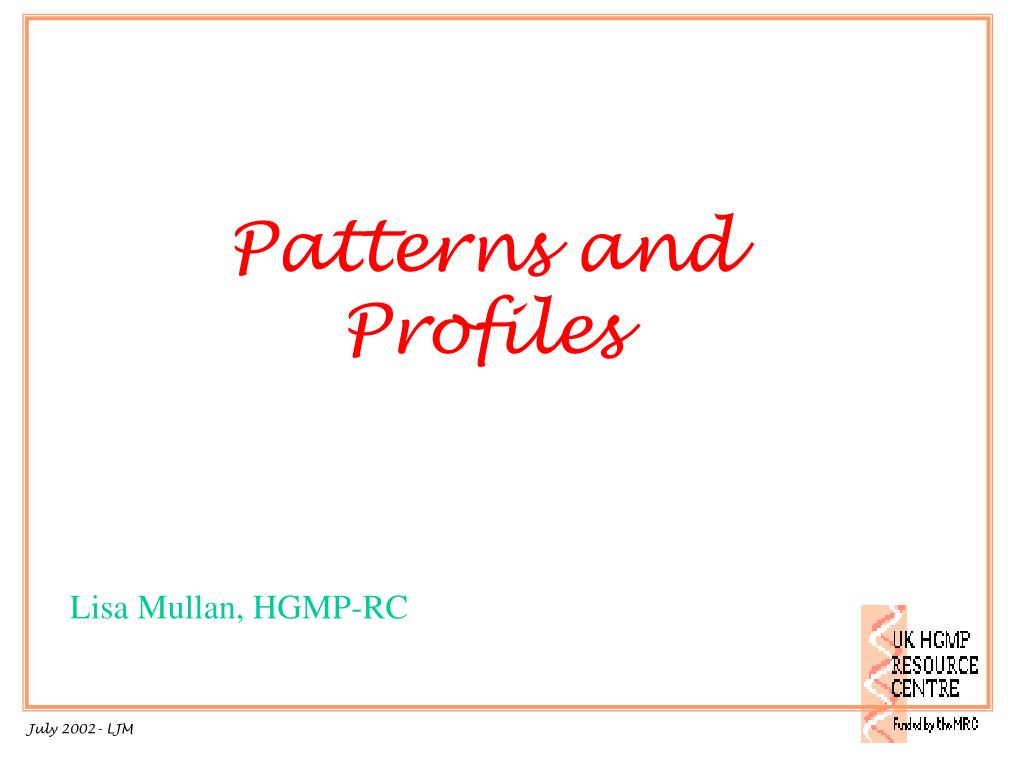 Patterns and Profiles

Lisa Mullan, HGMP-RC

UK HGMP RESOURCE CENTRE

Funded by the MRC

July 2002 - LJM